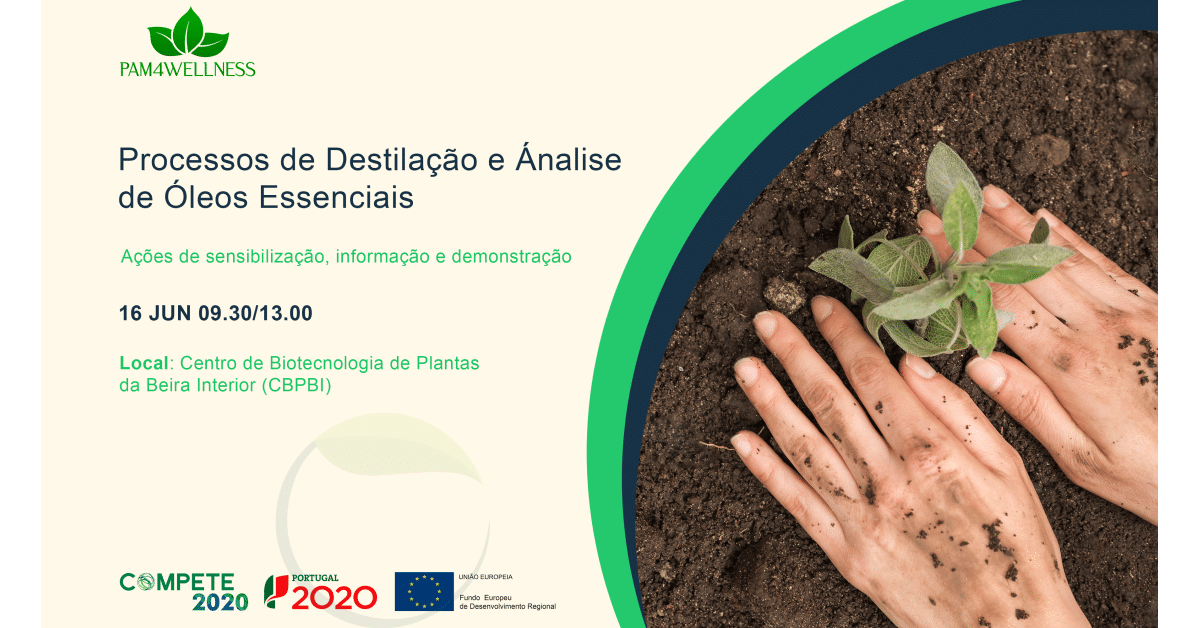 PAM4WELLNESS

Processos de Destilação e Ánalise de Óleos Essenciais

Ações de sensibilização, informação e demonstração

16 JUN 09.30/13.00

Local: Centro de Biotecnologia de Plantas da Beira Interior (CBPBI)

COMPETE 2020

PORTUGAL 2020

UNIÃO EUROPEIA
Fundo Europeu de Desenvolvimento Regional